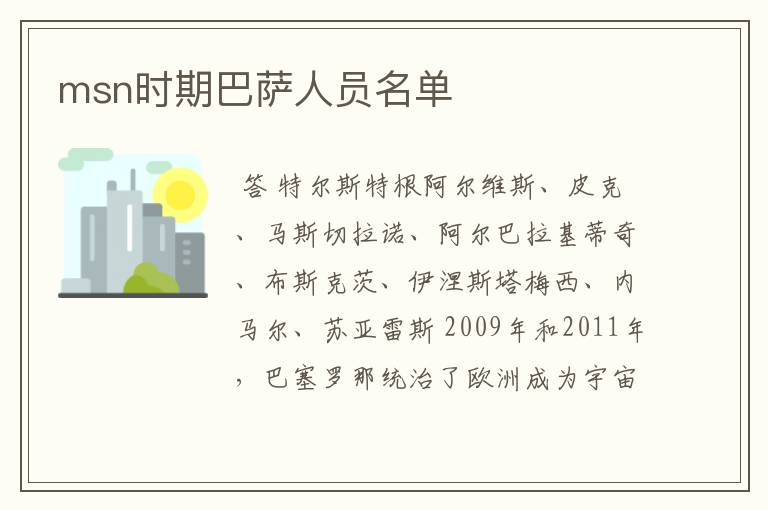 msn时期巴萨人员名单

答 特尔斯特根阿尔维斯、皮克、马斯切拉诺、阿尔巴拉基蒂奇、布斯克茨、伊涅斯塔梅西、内马尔、苏亚雷斯 2009年和2011年，巴塞罗那统治了欧洲成为宇宙